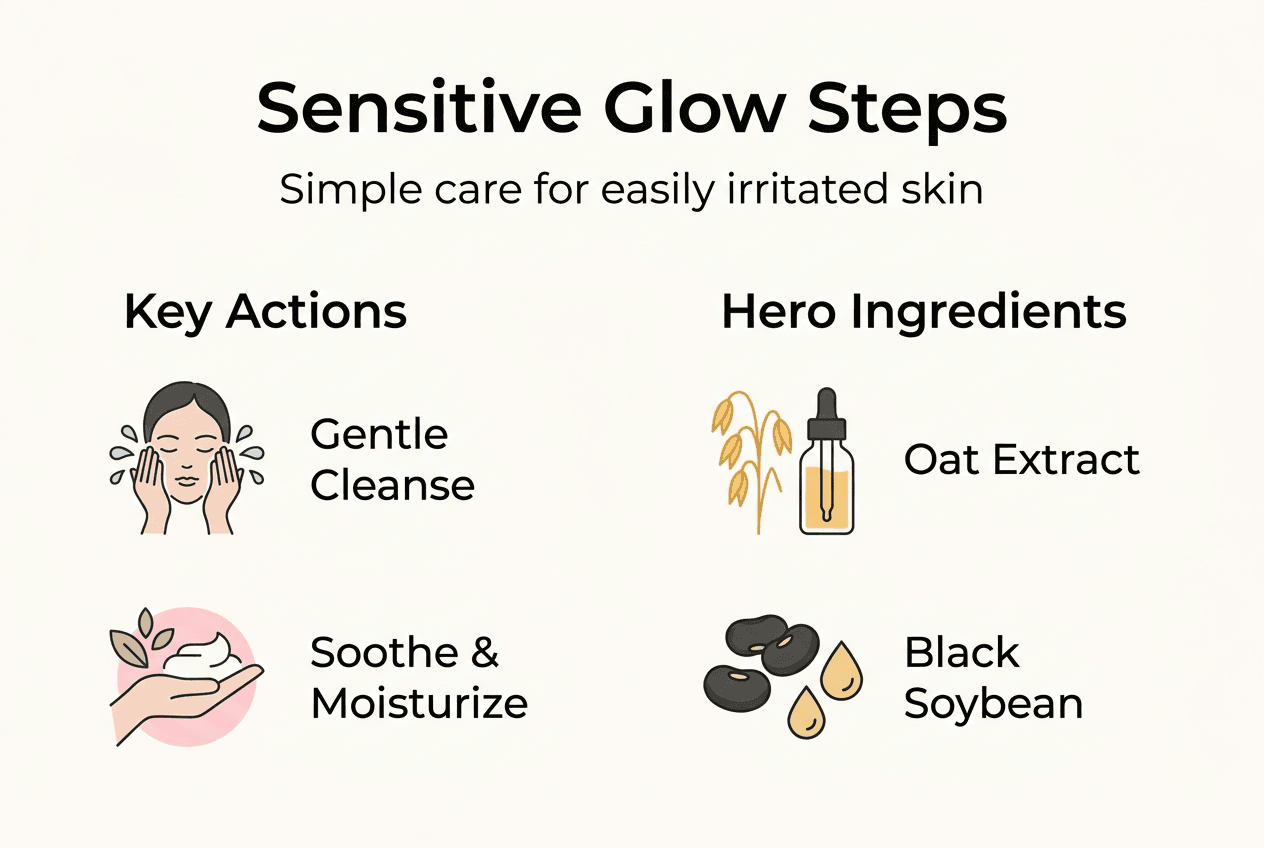 Sensitive Glow Steps

Simple care for easily irritated skin

Key Actions

Gentle Cleanse

Soothe & Moisturize

Hero Ingredients

Oat Extract

Black Soybean